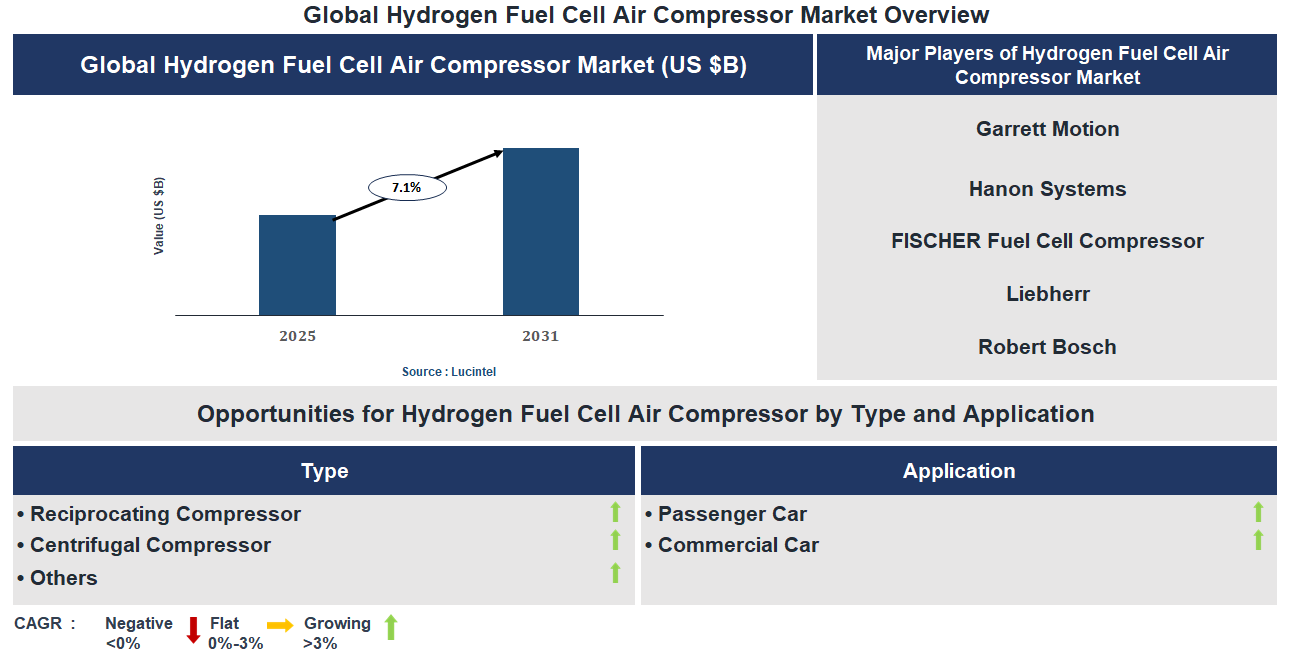 Global Hydrogen Fuel Cell Air Compressor Market Overview

Global Hydrogen Fuel Cell Air Compressor Market (US $B)

Value (US $B)

7.1%

2025

2031

Source : Lucintel

Major Players of Hydrogen Fuel Cell Air Compressor Market

Garrett Motion

Hanon Systems

FISCHER Fuel Cell Compressor

Liebherr

Robert Bosch

Opportunities for Hydrogen Fuel Cell Air Compressor by Type and Application

Type

• Reciprocating Compressor
• Centrifugal Compressor
• Others

Application

• Passenger Car
• Commercial Car

CAGR : Negative <0% Flat 0%-3% Growing >3%